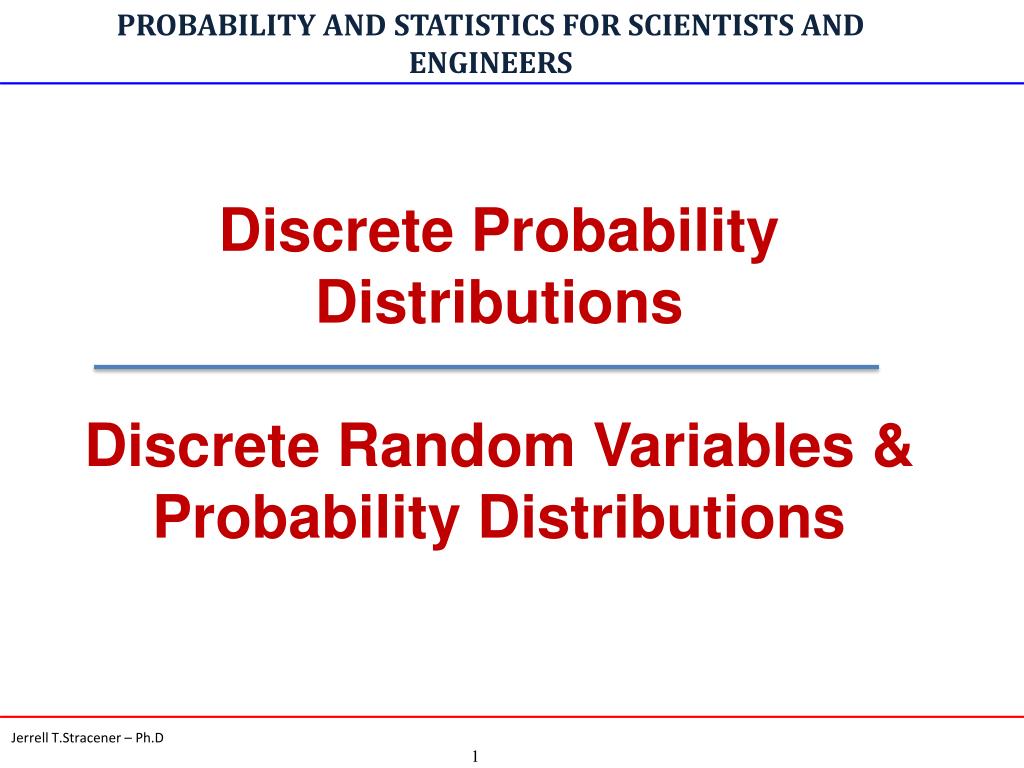 PROBABILITY AND STATISTICS FOR SCIENTISTS AND ENGINEERS

Discrete Probability Distributions

Discrete Random Variables & Probability Distributions

Jerrell T.Stracener – Ph.D

1